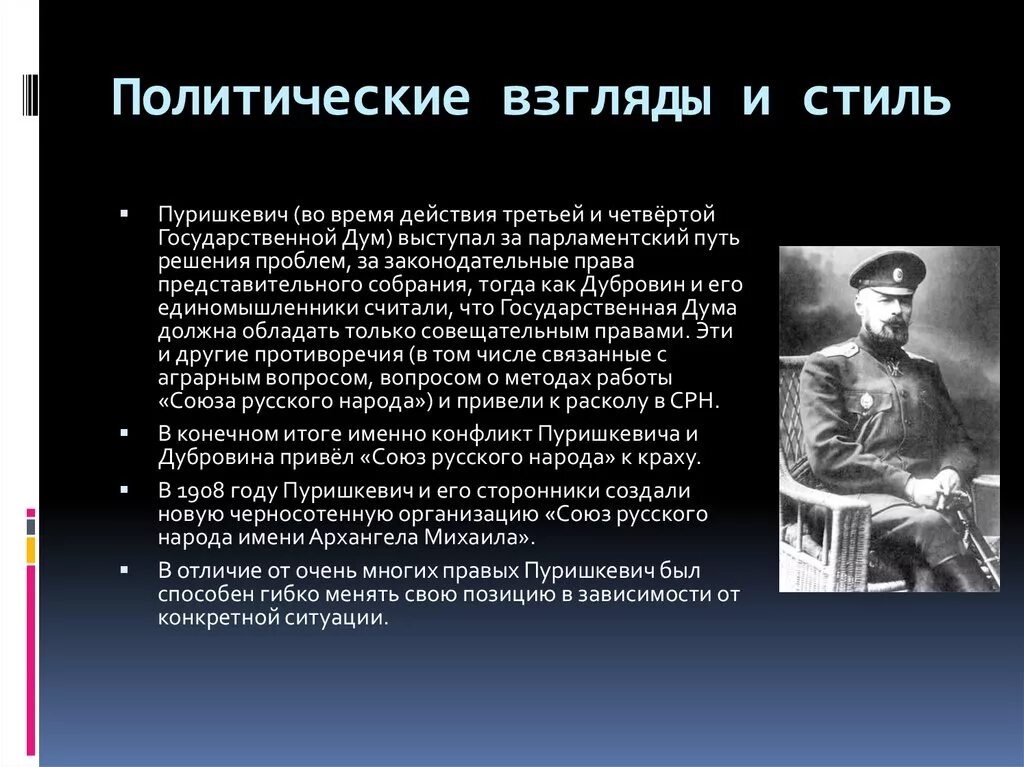 Политические взгляды и стиль

▪ Пуришкевич (во время действия третьей и четвёртой Государственной Дум) выступал за парламентский путь решения проблем, за законодательные права представительного собрания, тогда как Дубровин и его единомышленники считали, что Государственная Дума должна обладать только совещательным правами. Эти и другие противоречия (в том числе связанные с аграрным вопросом, вопросом о методах работы «Союза русского народа») и привели к расколу в СРН.

▪ В конечном итоге именно конфликт Пуришкевича и Дубровина привёл «Союз русского народа» к краху.

▪ В 1908 году Пуришкевич и его сторонники создали новую черносотенную организацию «Союз русского народа имени Архангела Михаила».

▪ В отличие от очень многих правых Пуришкевич был способен гибко менять свою позицию в зависимости от конкретной ситуации.